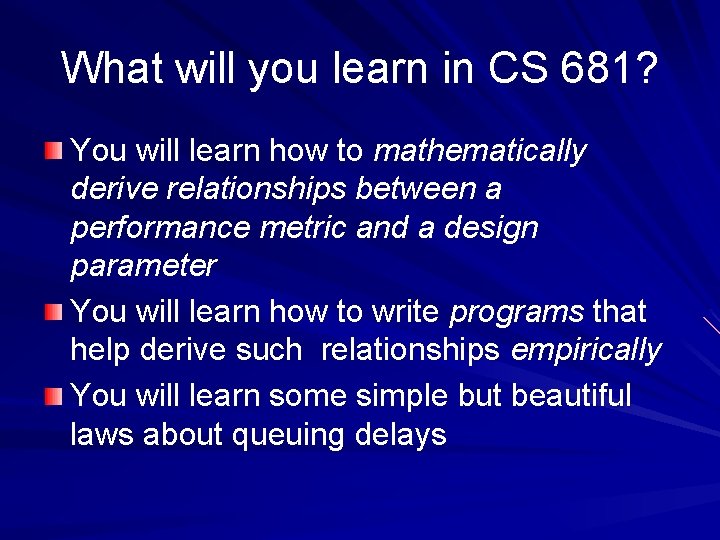 What will you learn in CS 681?

You will learn how to mathematically derive relationships between a performance metric and a design parameter

You will learn how to write programs that help derive such relationships empirically

You will learn some simple but beautiful laws about queuing delays